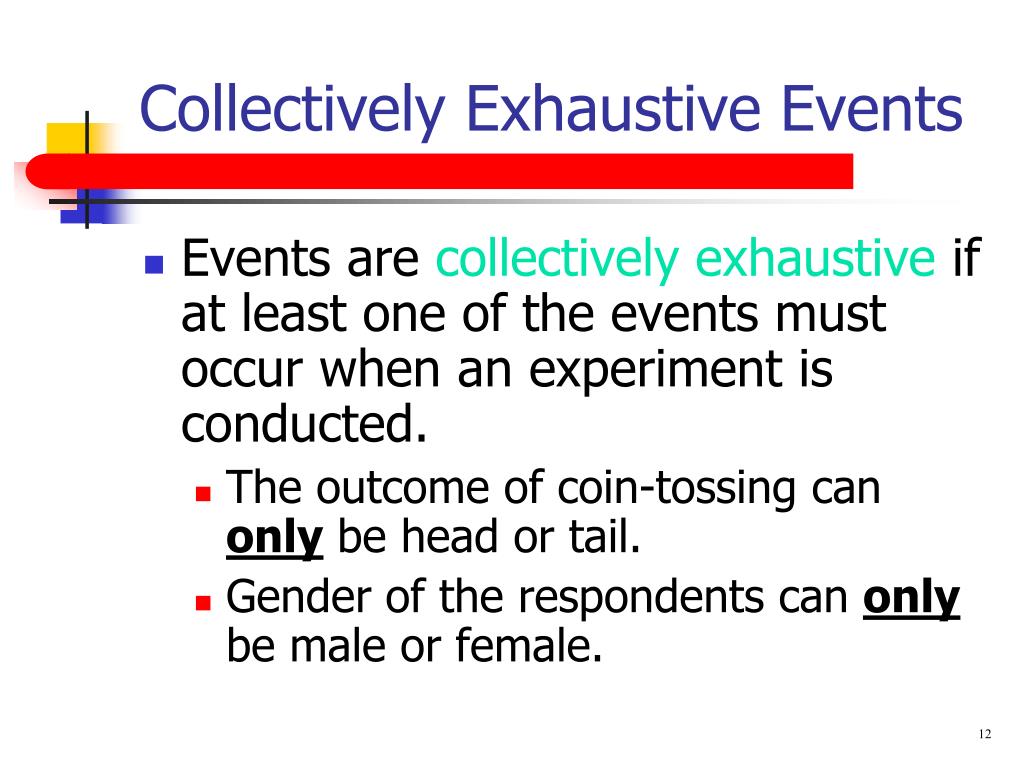 Collectively Exhaustive Events

Events are collectively exhaustive if at least one of the events must occur when an experiment is conducted.

The outcome of coin-tossing can only be head or tail.

Gender of the respondents can only be male or female.

12